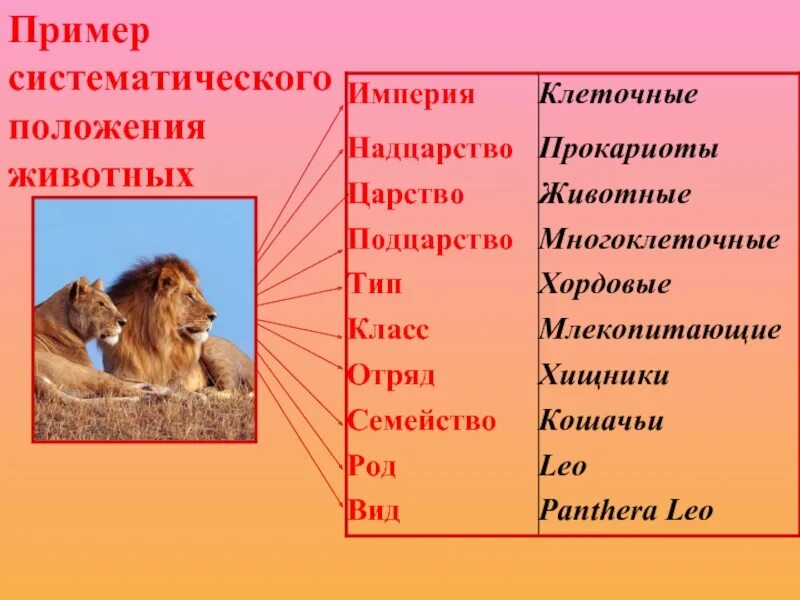 Пример систематического положения животных

| Империя | Клеточные |
|---|---|
| Надцарство | Прокариоты |
| Царство | Животные |
| Подцарство | Многоклеточные |
| Тип | Хордовые |
| Класс | Млекопитающие |
| Отряд | Хищники |
| Семейство | Кошачьи |
| Род | Leo |
| Вид | Panthera Leo |